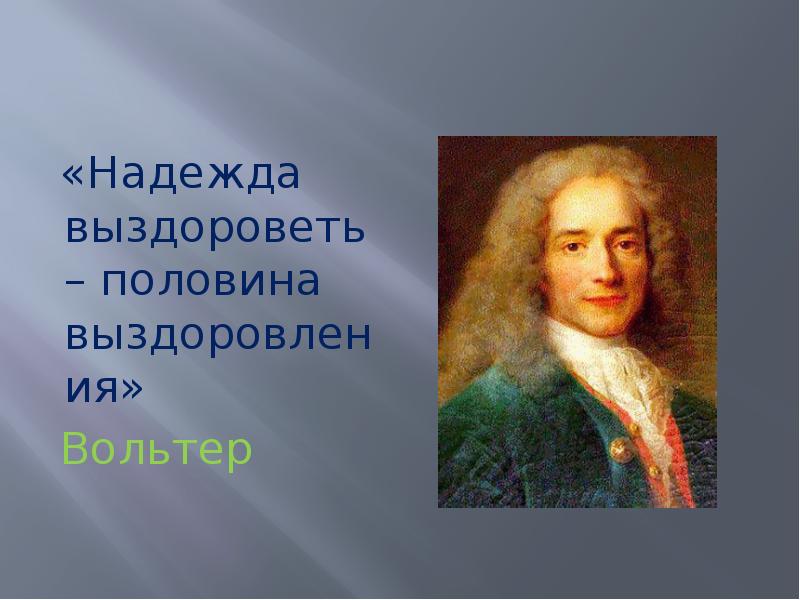 «Надежда выздороветь – половина выздоровления»

Вольтер